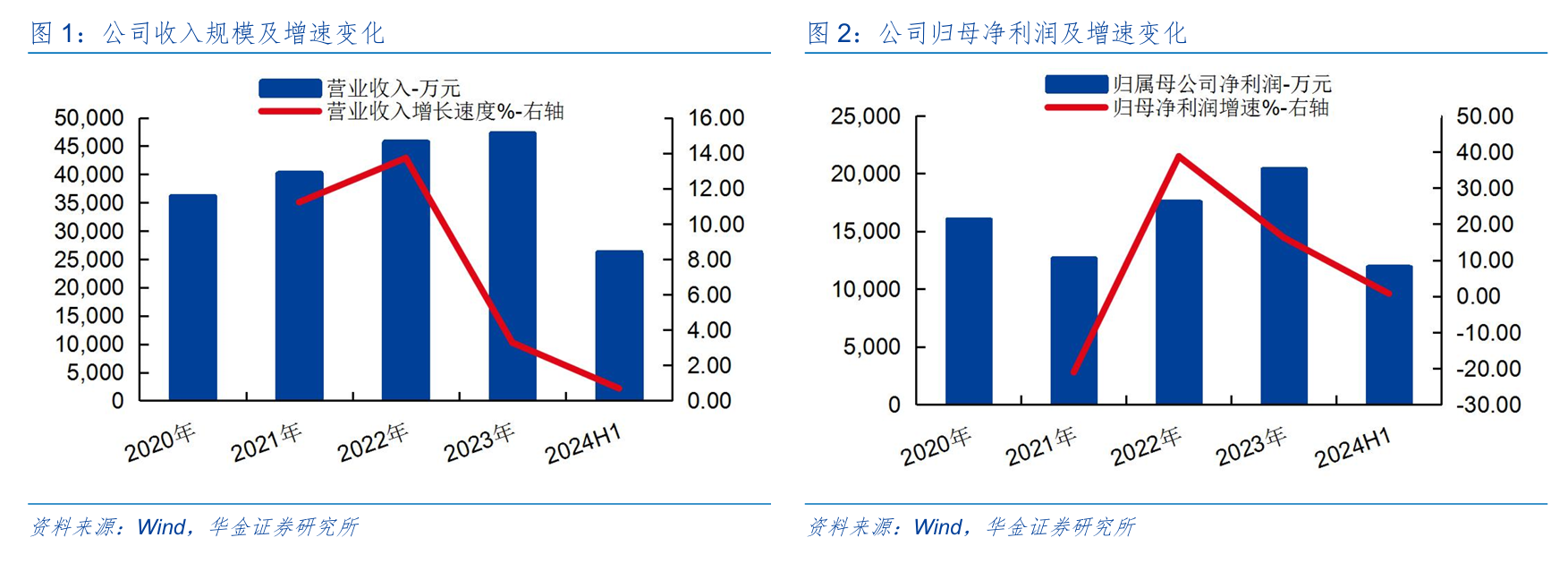 图 1：公司收入规模及增速变化

营业收入-万元
营业收入增长速度%-右轴

50,000
45,000
40,000
35,000
30,000
25,000
20,000
15,000
10,000
5,000
0

16.00
14.00
12.00
10.00
8.00
6.00
4.00
2.00
0.00

2020年
2021年
2022年
2023年
2024H1

资料来源：Wind，华金证券研究所

图 2：公司归母净利润及增速变化

归属母公司净利润-万元
归母净利润增速%-右轴

25,000
20,000
15,000
10,000
5,000
0

50.00
40.00
30.00
20.00
10.00
0.00
-10.00
-20.00
-30.00

2020年
2021年
2022年
2023年
2024H1

资料来源：Wind，华金证券研究所